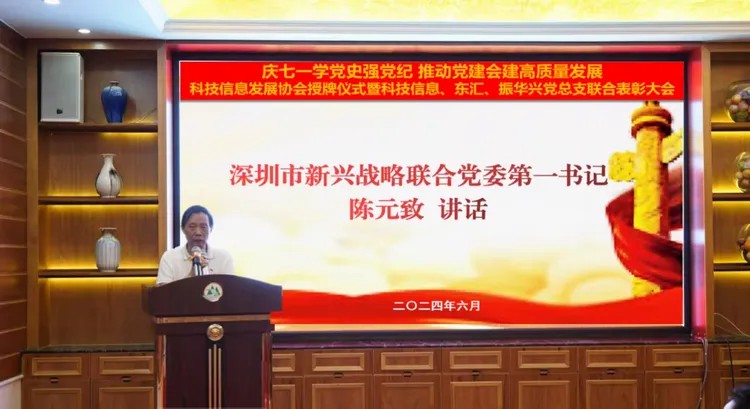 庆七一学党史强党纪 推动党建会建高质量发展
科技信息发展协会授牌仪式暨科技信息、东汇、振华兴党总支联合表彰大会

深圳市新兴战略联合党委第一书记
陈元致 讲话

二〇二四年六月